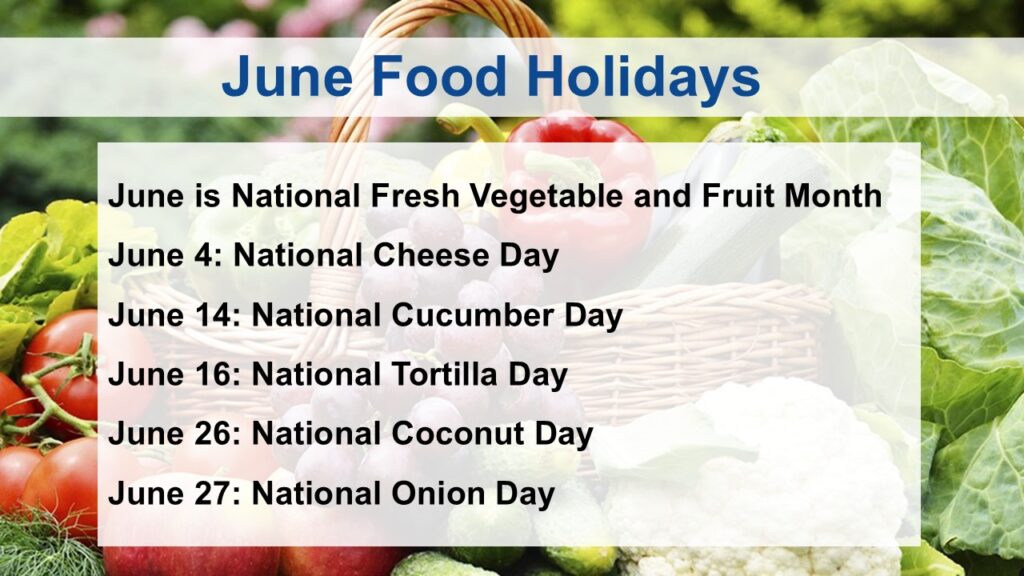 June Food Holidays

June is National Fresh Vegetable and Fruit Month

June 4: National Cheese Day

June 14: National Cucumber Day

June 16: National Tortilla Day

June 26: National Coconut Day

June 27: National Onion Day